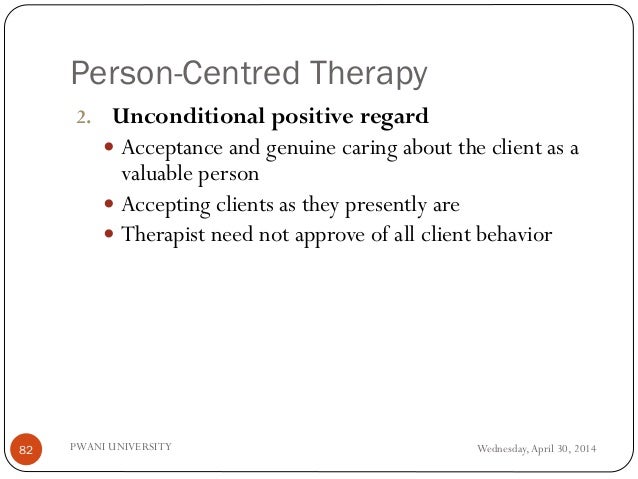 Person-Centred Therapy

2. Unconditional positive regard

- Acceptance and genuine caring about the client as a valuable person
- Accepting clients as they presently are
- Therapist need not approve of all client behavior

82

PWANI UNIVERSITY

Wednesday, April 30, 2014